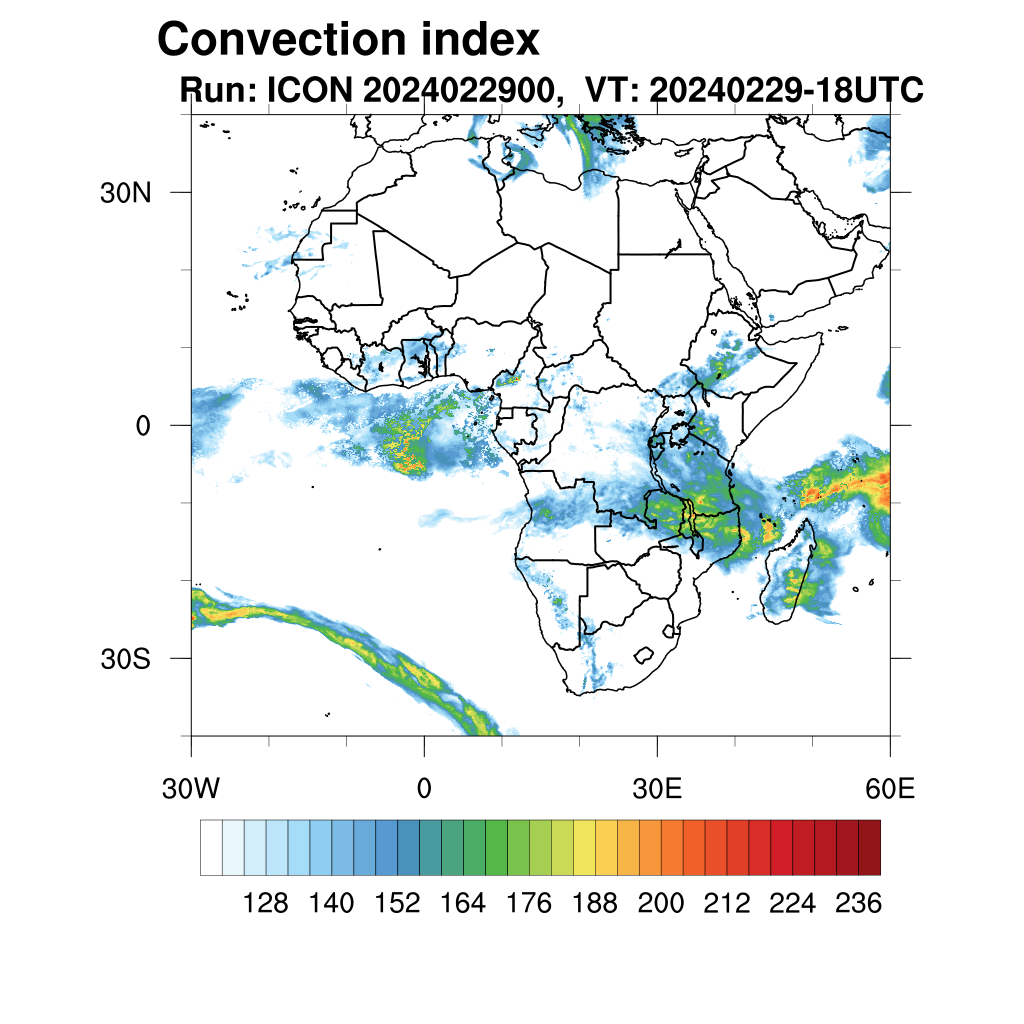 Convection index
Run: ICON 2024022900, VT: 20240229-18UTC

30N
0
30S
30W
0
30E
60E

128 140 152 164 176 188 200 212 224 236